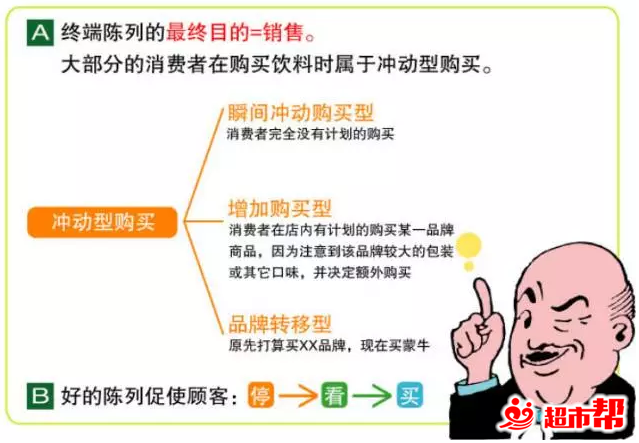 A 终端陈列的最终目的=销售。
大部分的消费者在购买饮料时属于冲动型购买。

冲动型购买

瞬间冲动购买型
消费者完全没有计划的购买

增加购买型
消费者在店内有计划的购买某一品牌商品，因为注意到该品牌较大的包装或其它口味，并决定额外购买

品牌转移型
原先打算买XX品牌，现在买蒙牛

B 好的陈列促使顾客：停 → 看 → 买

超市帮